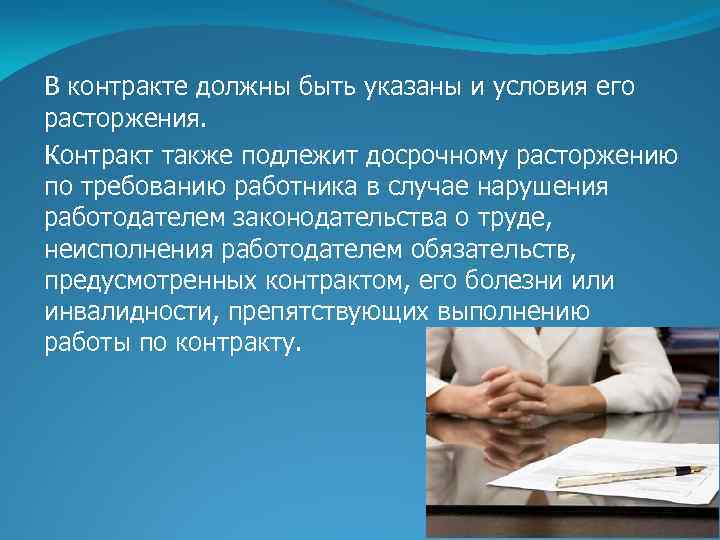 В контракте должны быть указаны и условия его расторжения.

Контракт также подлежит досрочному расторжению по требованию работника в случае нарушения работодателем законодательства о труде, неисполнения работодателем обязательств, предусмотренных контрактом, его болезни или инвалидности, препятствующих выполнению работы по контракту.